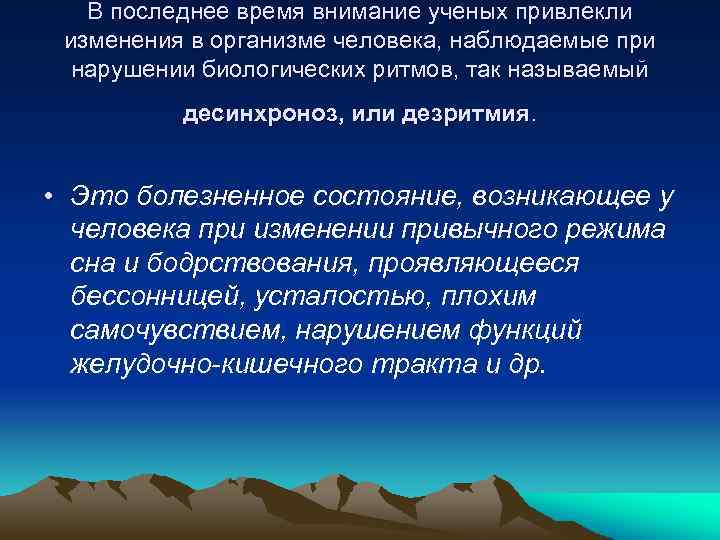 В последнее время внимание ученых привлекли изменения в организме человека, наблюдаемые при нарушении биологических ритмов, так называемый

десинхроноз, или дезритмия.

• Это болезненное состояние, возникающее у человека при изменении привычного режима сна и бодрствования, проявляющееся бессонницей, усталостью, плохим самочувствием, нарушением функций желудочно-кишечного тракта и др.